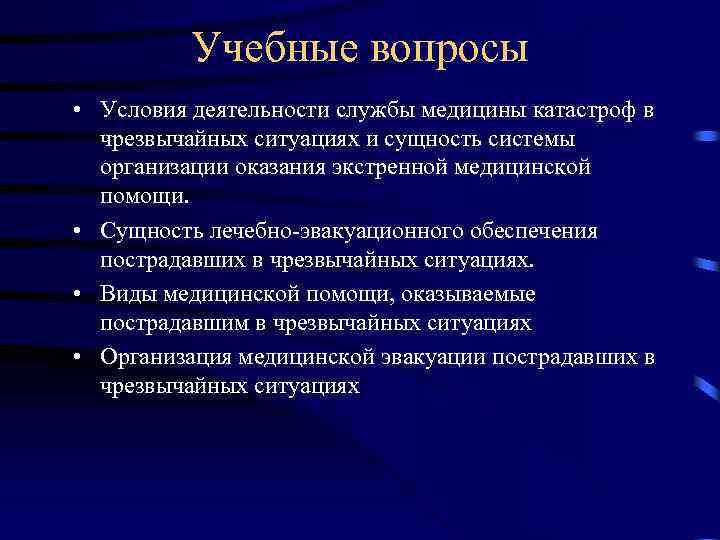 Учебные вопросы

• Условия деятельности службы медицины катастроф в чрезвычайных ситуациях и сущность системы организации оказания экстренной медицинской помощи.
• Сущность лечебно-эвакуационного обеспечения пострадавших в чрезвычайных ситуациях.
• Виды медицинской помощи, оказываемые пострадавшим в чрезвычайных ситуациях
• Организация медицинской эвакуации пострадавших в чрезвычайных ситуациях